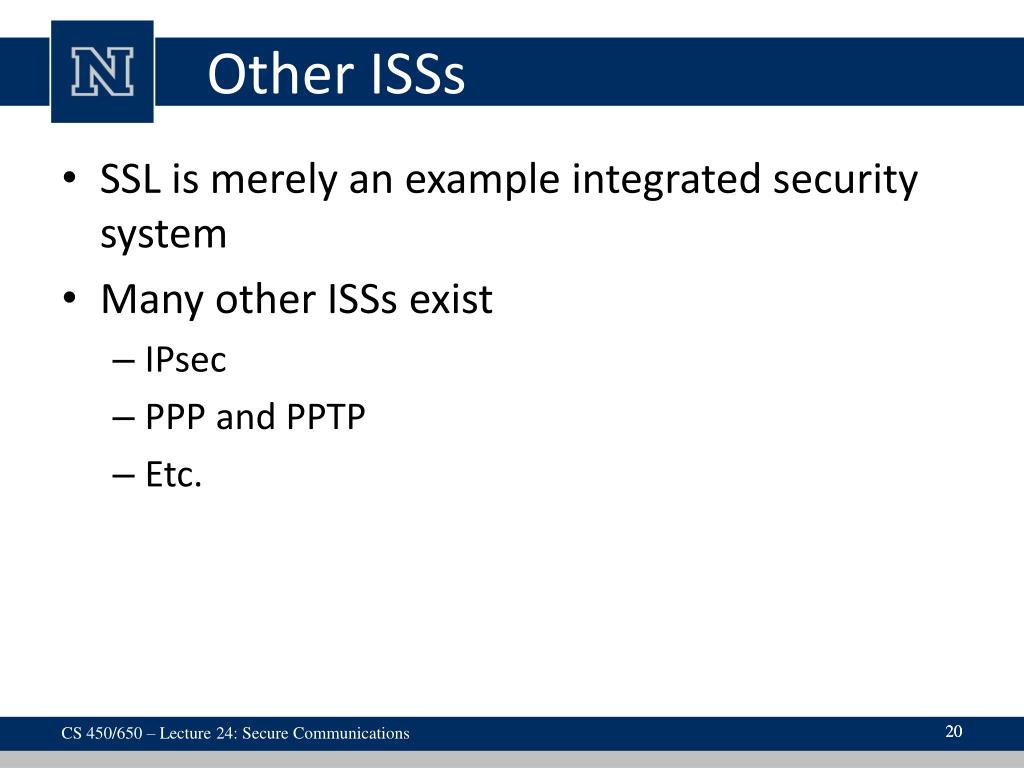 N

Other ISSs

• SSL is merely an example integrated security system
• Many other ISSs exist
– IPsec
– PPP and PPTP
– Etc.

CS 450/650 – Lecture 24: Secure Communications

20